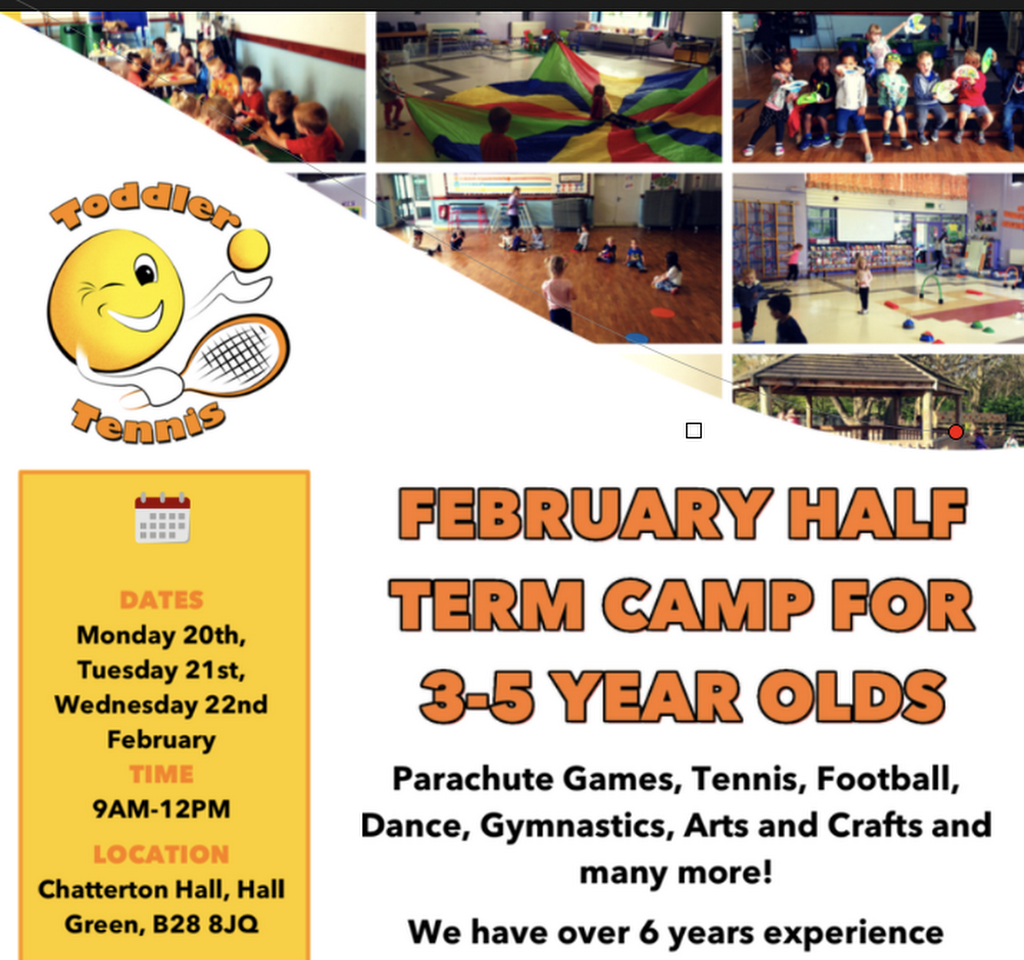 Toddler Tennis

DATES
Monday 20th, Tuesday 21st, Wednesday 22nd February
TIME
9AM-12PM
LOCATION
Chatterton Hall, Hall Green, B28 8JQ

FEBRUARY HALF TERM CAMP FOR 3-5 YEAR OLDS

Parachute Games, Tennis, Football, Dance, Gymnastics, Arts and Crafts and many more!

We have over 6 years experience